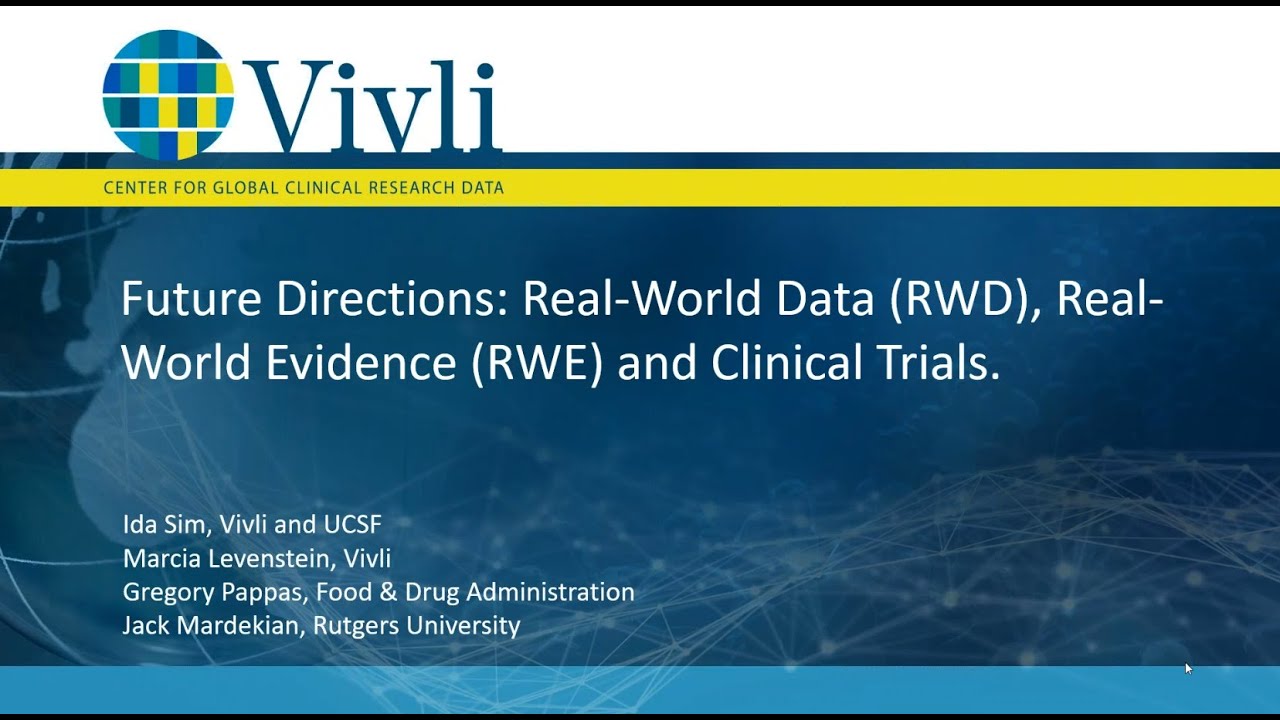 Vivli

CENTER FOR GLOBAL CLINICAL RESEARCH DATA

Future Directions: Real-World Data (RWD), Real-World Evidence (RWE) and Clinical Trials.

Ida Sim, Vivli and UCSF
Marcia Levenstein, Vivli
Gregory Pappas, Food & Drug Administration
Jack Mardekian, Rutgers University